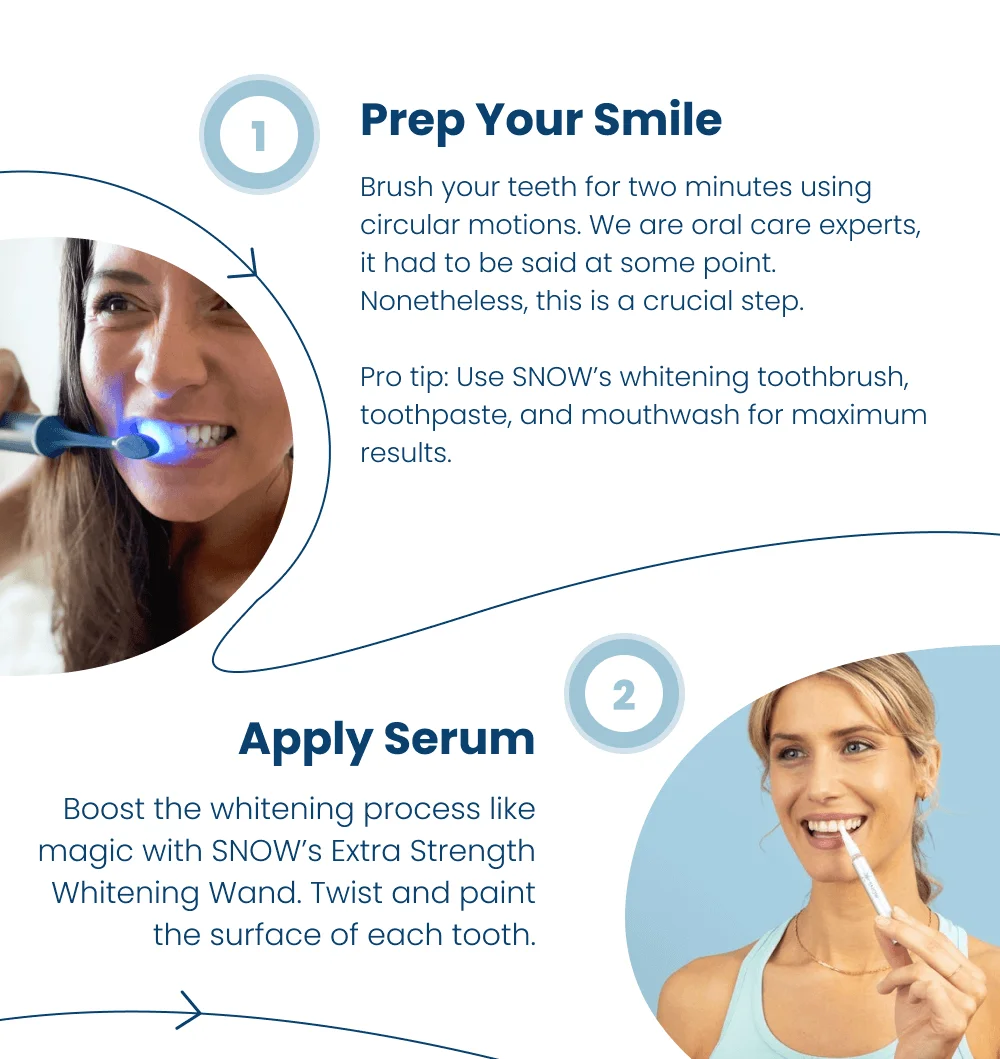 1

Prep Your Smile

Brush your teeth for two minutes using circular motions. We are oral care experts, it had to be said at some point. Nonetheless, this is a crucial step.

Pro tip: Use SNOW's whitening toothbrush, toothpaste, and mouthwash for maximum results.

2

Apply Serum

Boost the whitening process like magic with SNOW's Extra Strength Whitening Wand. Twist and paint the surface of each tooth.